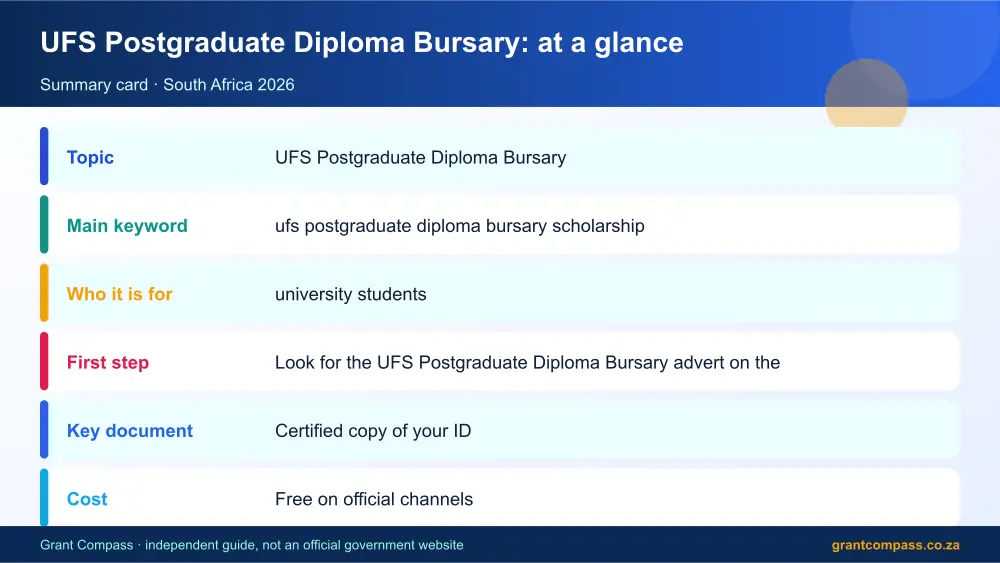 UFS Postgraduate Diploma Bursary: at a glance

Summary card · South Africa 2026

Topic
UFS Postgraduate Diploma Bursary

Main keyword
ufs postgraduate diploma bursary scholarship

Who it is for
university students

First step
Look for the UFS Postgraduate Diploma Bursary advert on the

Key document
Certified copy of your ID

Cost
Free on official channels

Grant Compass · independent guide, not an official government website

grantcompass.co.za